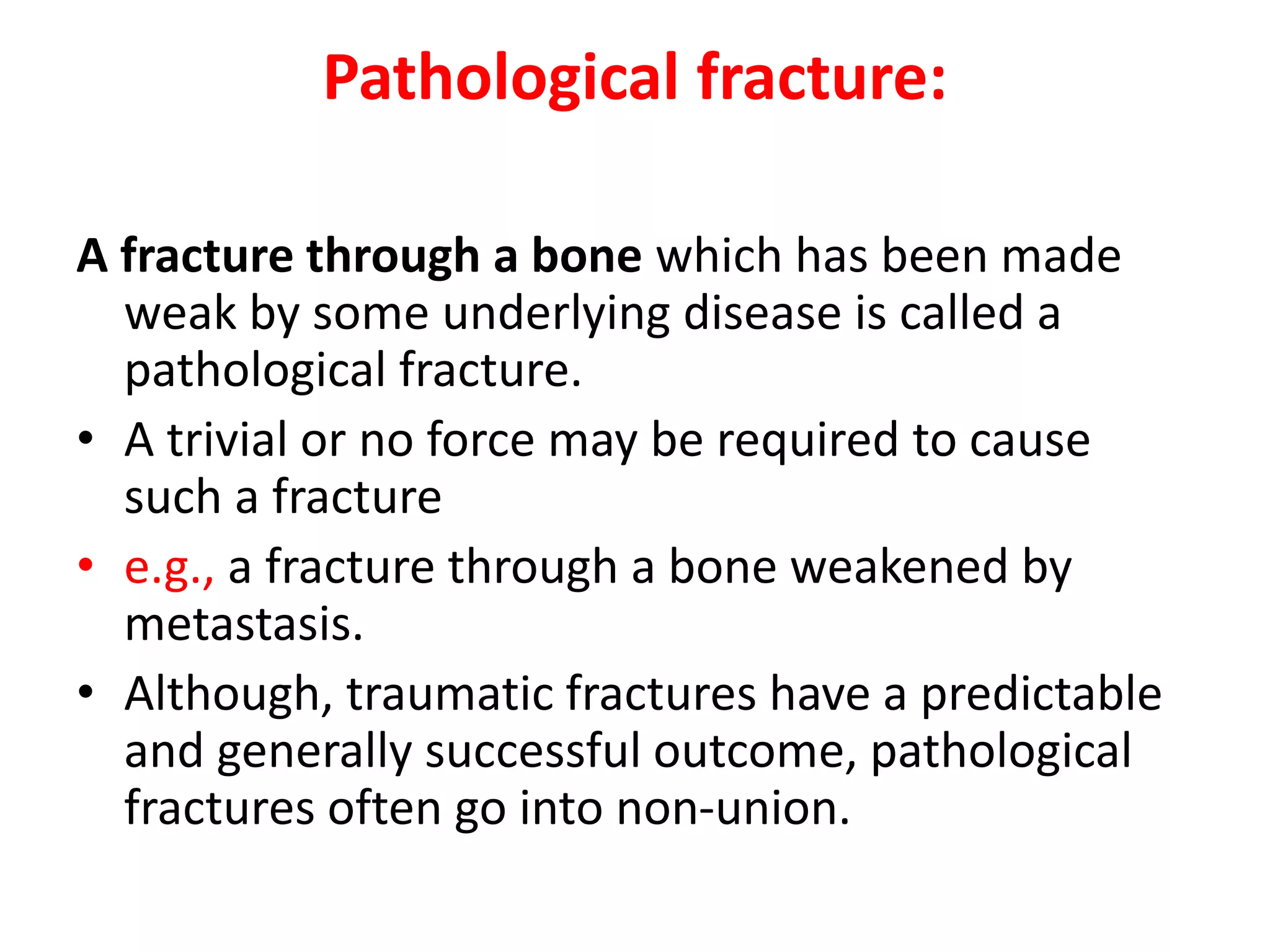 Pathological fracture:

A fracture through a bone which has been made weak by some underlying disease is called a pathological fracture.

• A trivial or no force may be required to cause such a fracture

• e.g., a fracture through a bone weakened by metastasis.

• Although, traumatic fractures have a predictable and generally successful outcome, pathological fractures often go into non-union.